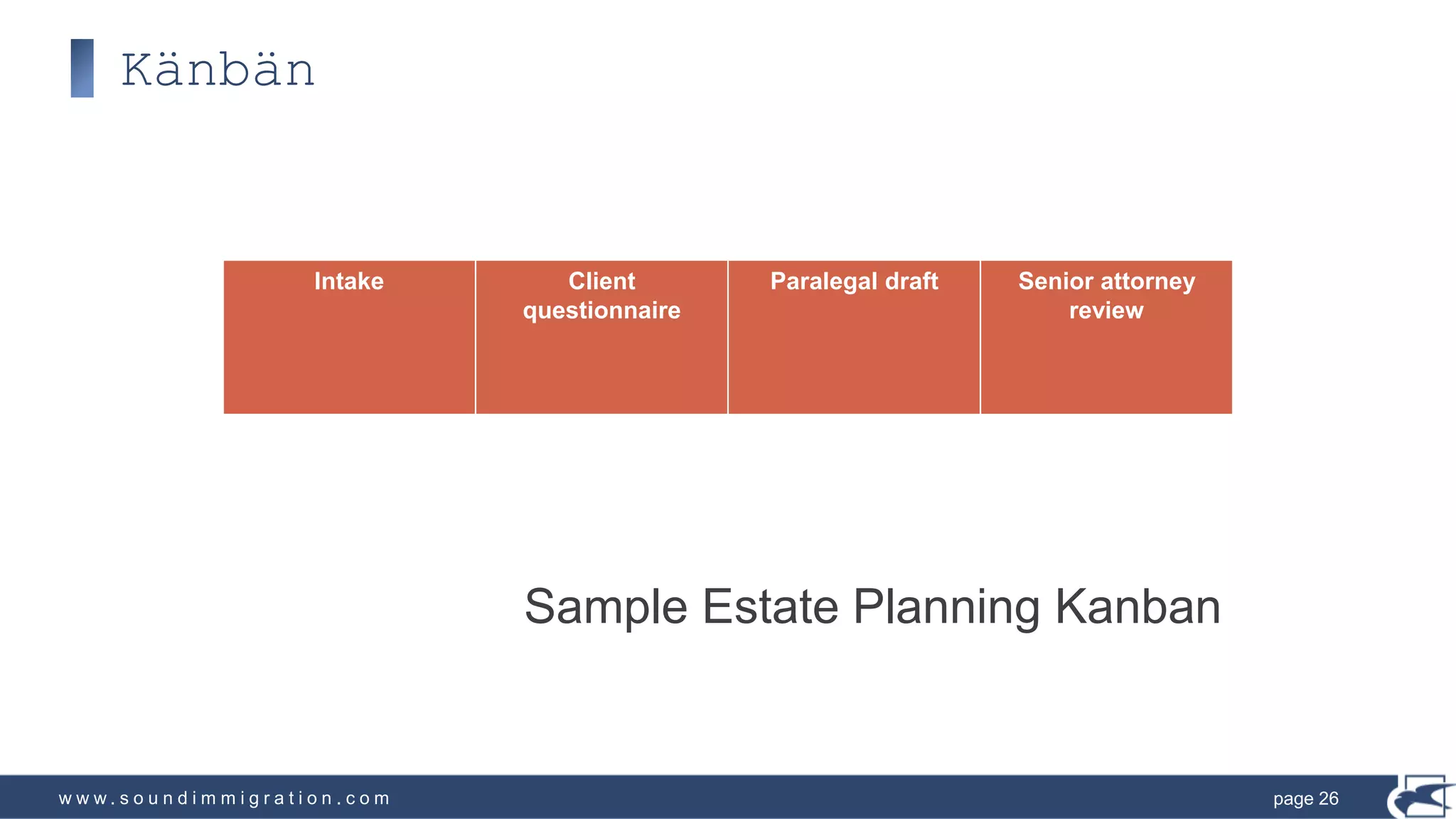 Känbän

| Intake | Client questionnaire | Paralegal draft | Senior attorney review |
|---|---|---|---|
| | | | |

Sample Estate Planning Kanban

www.soundimmigration.com

page 26